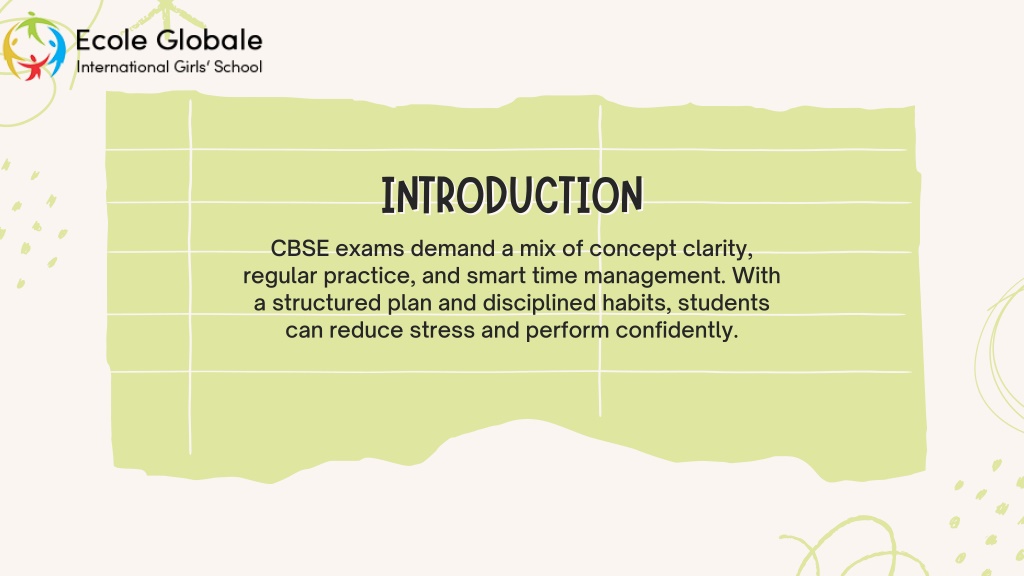 Ecole Globale
International Girls' School

INTRODUCTION

CBSE exams demand a mix of concept clarity, regular practice, and smart time management. With a structured plan and disciplined habits, students can reduce stress and perform confidently.